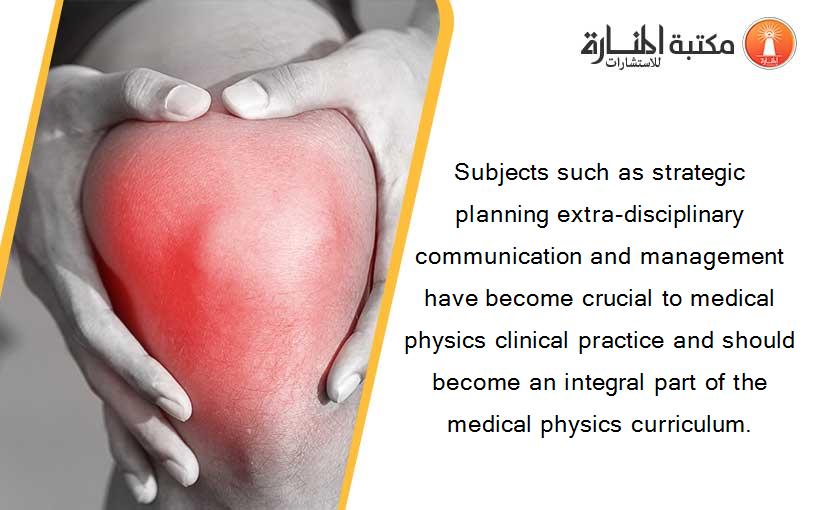 مكتبة المنارة للاستشارات

Subjects such as strategic planning extra-disciplinary communication and management have become crucial to medical physics clinical practice and should become an integral part of the medical physics curriculum.